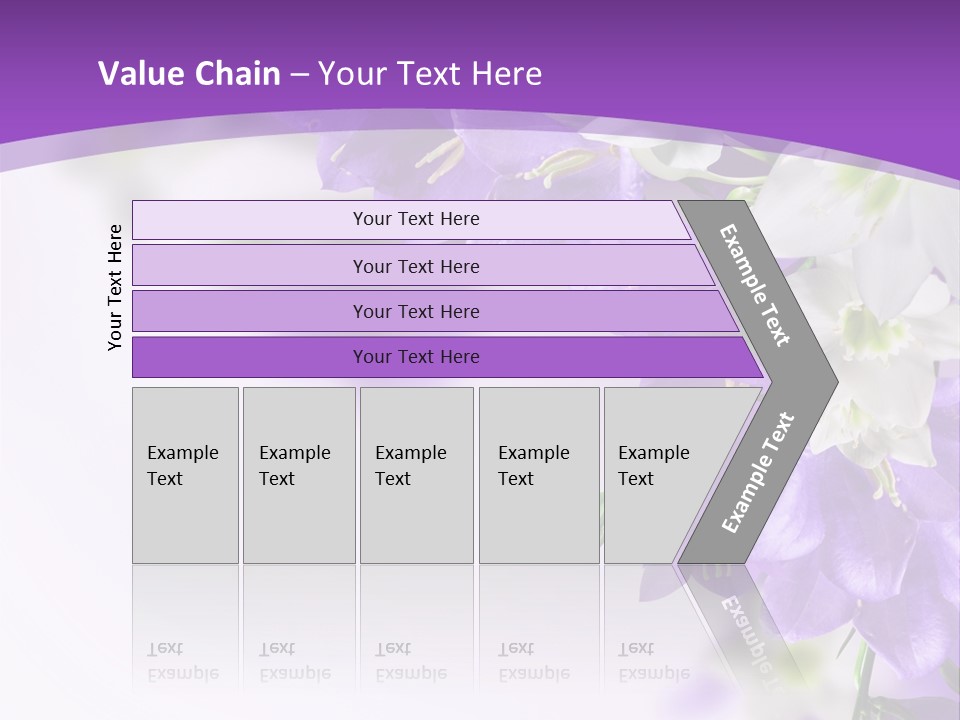 Value Chain – Your Text Here

Your Text Here

Your Text Here

Your Text Here

Your Text Here

Your Text Here

Example Text

Example Text

Example Text

Example Text

Example Text

Example Text

Example Text